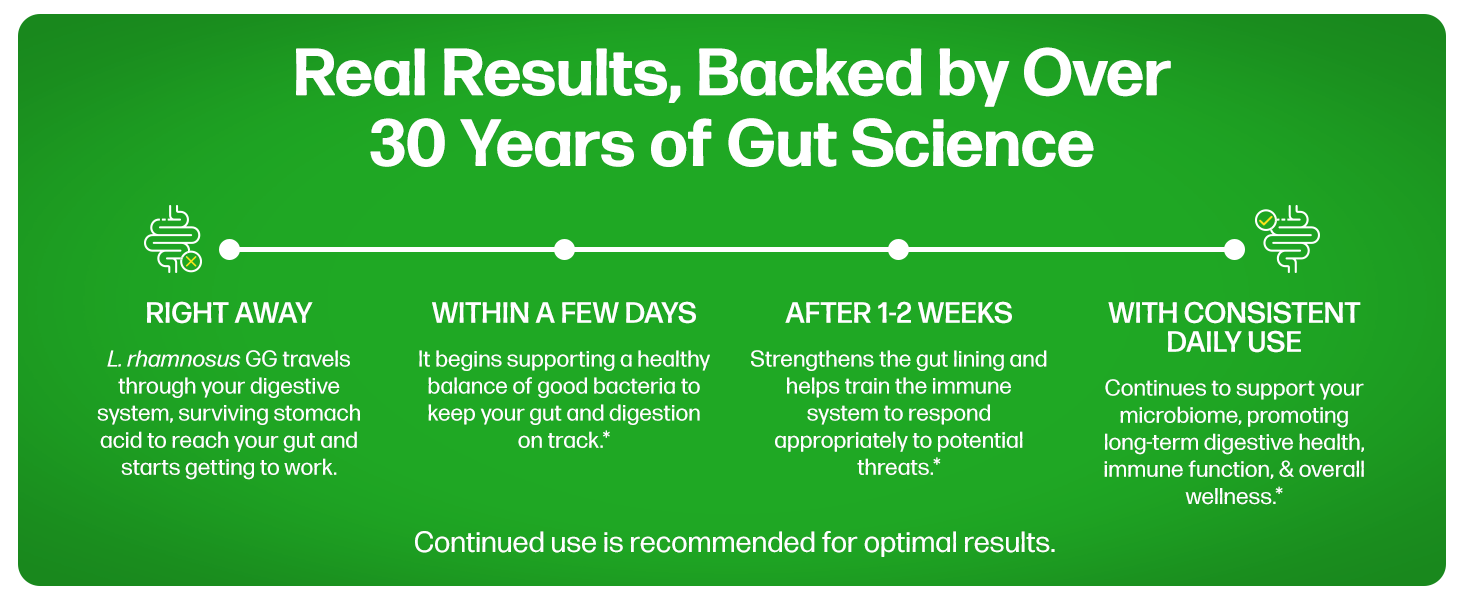 Real Results, Backed by Over 30 Years of Gut Science

RIGHT AWAY

L. rhamnosus GG travels through your digestive system, surviving stomach acid to reach your gut and starts getting to work.

WITHIN A FEW DAYS

It begins supporting a healthy balance of good bacteria to keep your gut and digestion on track.*

AFTER 1-2 WEEKS

Strengthens the gut lining and helps train the immune system to respond appropriately to potential threats.*

WITH CONSISTENT DAILY USE

Continues to support your microbiome, promoting long-term digestive health, immune function, & overall wellness.*

Continued use is recommended for optimal results.